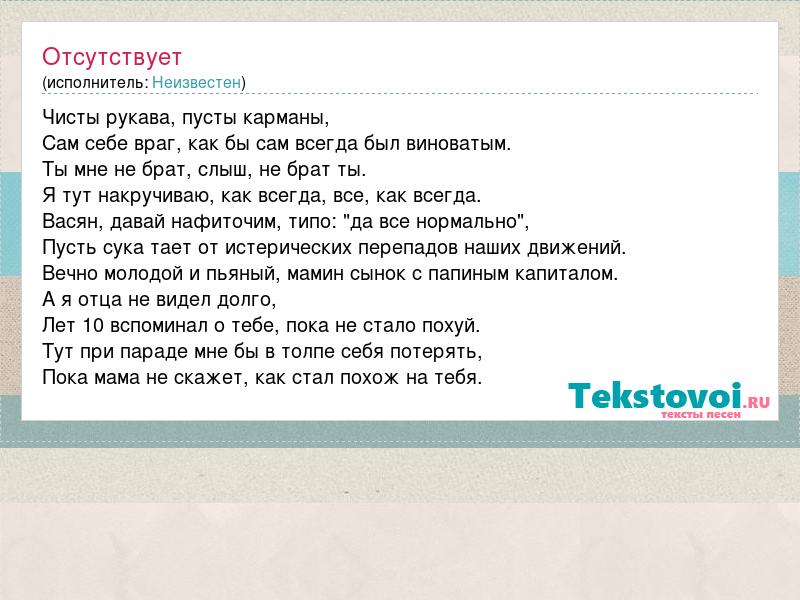 Отсутствует
(исполнитель: Неизвестен)

Чисты рукава, пусты карманы,
Сам себе враг, как бы сам всегда был виноватым.
Ты мне не брат, слыш, не брат ты.
Я тут накручиваю, как всегда, все, как всегда.
Васян, давай нафиточим, типо: "да все нормально",
Пусть сука тает от истерических перепадов наших движений.
Вечно молодой и пьяный, мамин сынок с папиным капиталом.
А я отца не видел долго,
Лет 10 вспоминал о тебе, пока не стало похуй.
Тут при параде мне бы в толпе себя потерять,
Пока мама не скажет, как стал похож на тебя.

Tekstovoi.RU
тексты песен